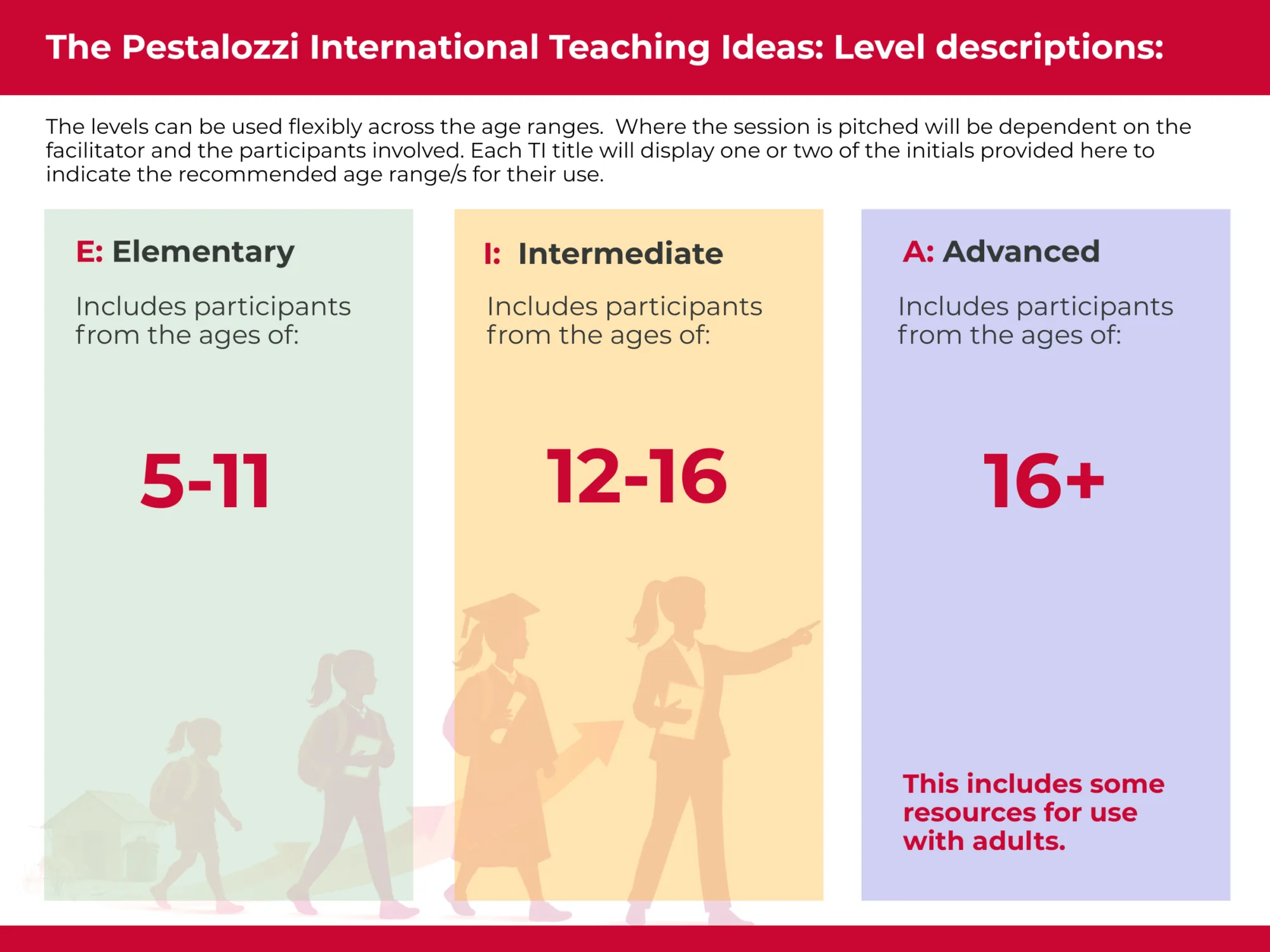 The Pestalozzi International Teaching Ideas: Level descriptions:

The levels can be used flexibly across the age ranges. Where the session is pitched will be dependent on the facilitator and the participants involved. Each TI title will display one or two of the initials provided here to indicate the recommended age range/s for their use.

E: Elementary

Includes participants from the ages of:

5-11

I: Intermediate

Includes participants from the ages of:

12-16

A: Advanced

Includes participants from the ages of:

16+

This includes some resources for use with adults.